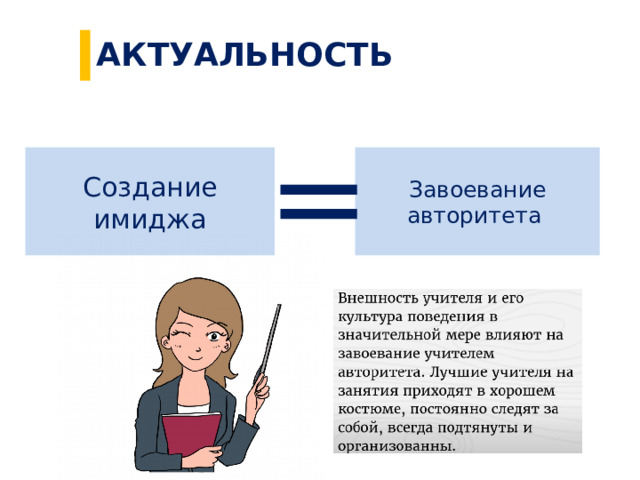 АКТУАЛЬНОСТЬ

Создание имиджа

=

Завоевание авторитета

Внешность учителя и его культура поведения в значительной мере влияют на завоевание учителем авторитета. Лучшие учителя на занятия приходят в хорошем костюме, постоянно следят за собой, всегда подтянуты и организованны.